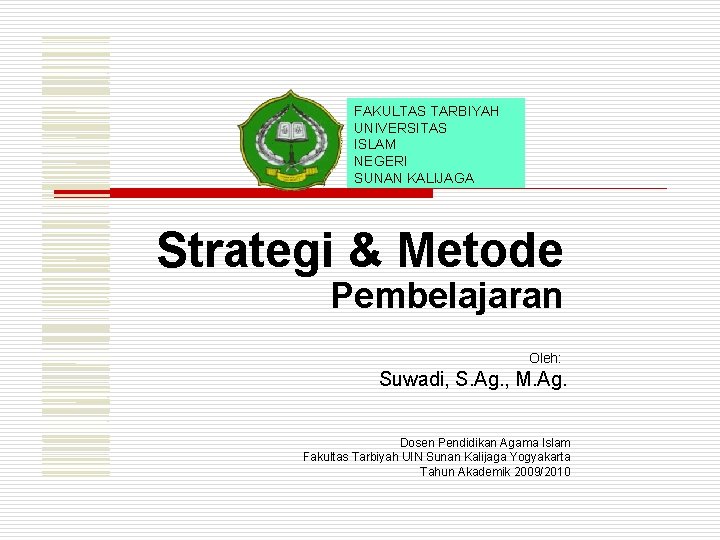 FAKULTAS TARBIYAH
UNIVERSITAS
ISLAM
NEGERI
SUNAN KALIJAGA

Strategi & Metode
Pembelajaran

Oleh:
Suwadi, S.Ag., M.Ag.

Dosen Pendidikan Agama Islam
Fakultas Tarbiyah UIN Sunan Kalijaga Yogyakarta
Tahun Akademik 2009/2010